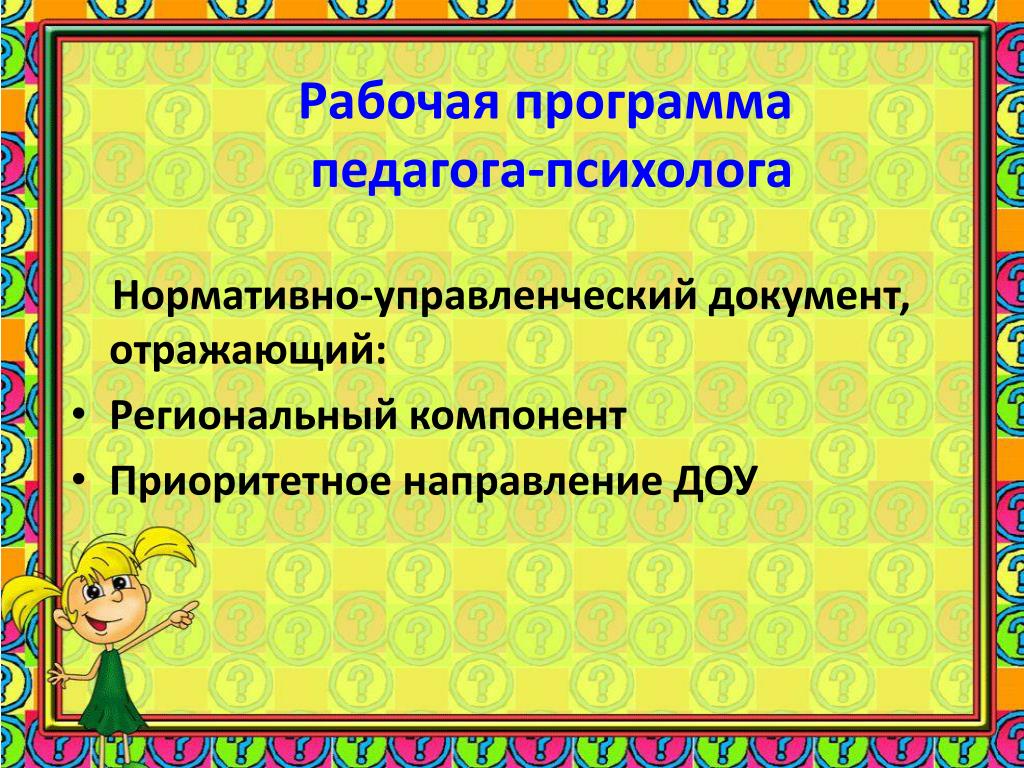 Рабочая программа педагога-психолога

Нормативно-управленческий документ, отражающий:

• Региональный компонент
• Приоритетное направление ДОУ